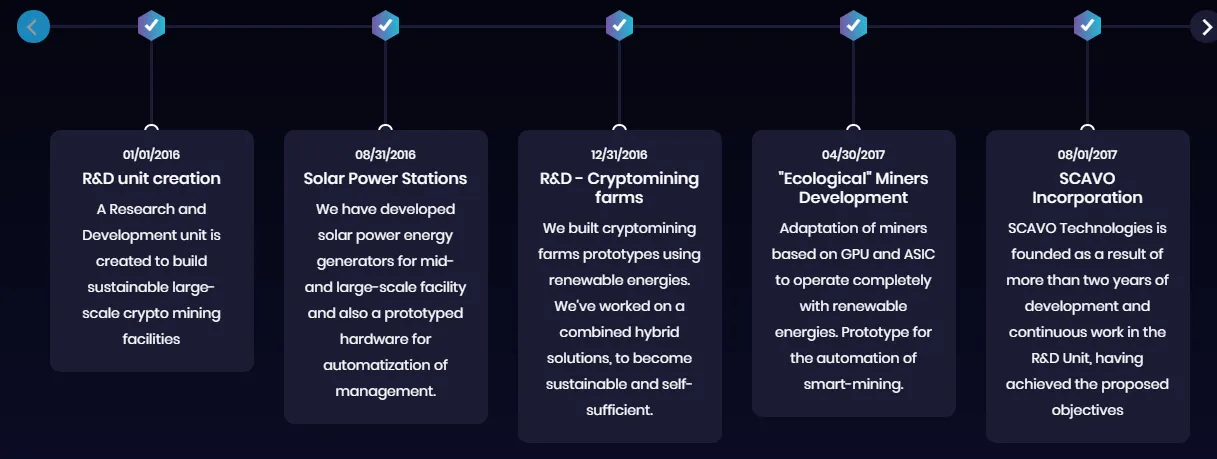 01/01/2016

R&D unit creation

A Research and Development unit is created to build sustainable large-scale crypto mining facilities

08/31/2016

Solar Power Stations

We have developed solar power energy generators for mid- and large-scale facility and also a prototyped hardware for automatization of management.

12/31/2016

R&D - Cryptomining farms

We built cryptomining farms prototypes using renewable energies. We've worked on a combined hybrid solutions, to become sustainable and self-sufficient.

04/30/2017

"Ecological" Miners Development

Adaptation of miners based on GPU and ASIC to operate completely with renewable energies. Prototype for the automation of smart-mining.

08/01/2017

SCAVO Incorporation

SCAVO Technologies is founded as a result of more than two years of development and continuous work in the R&D Unit, having achieved the proposed objectives